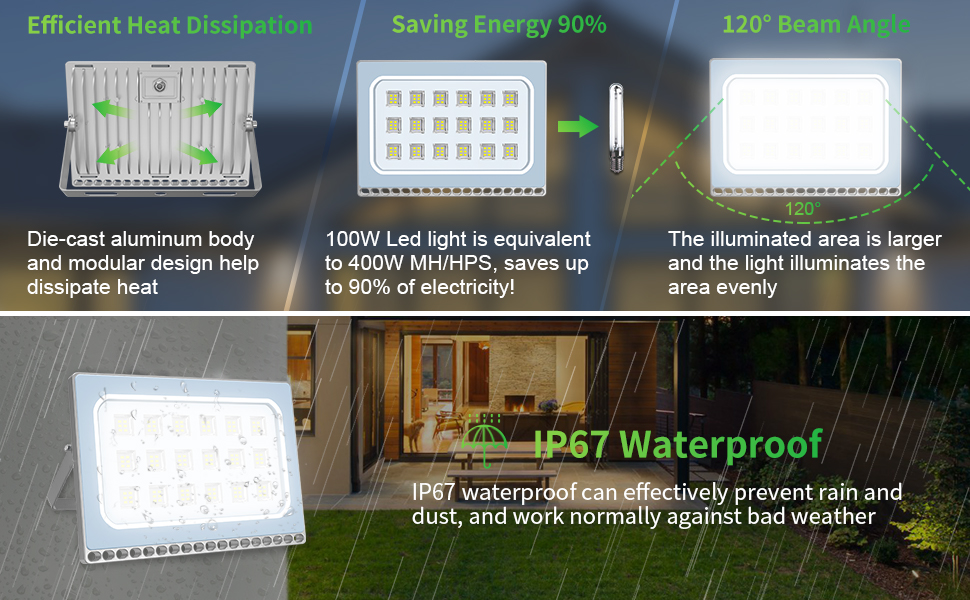 Efficient Heat Dissipation

Die-cast aluminum body and modular design help dissipate heat

Saving Energy 90%

100W Led light is equivalent to 400W MH/HPS, saves up to 90% of electricity!

120° Beam Angle

120°

The illuminated area is larger and the light illuminates the area evenly

IP67 Waterproof

IP67 waterproof can effectively prevent rain and dust, and work normally against bad weather